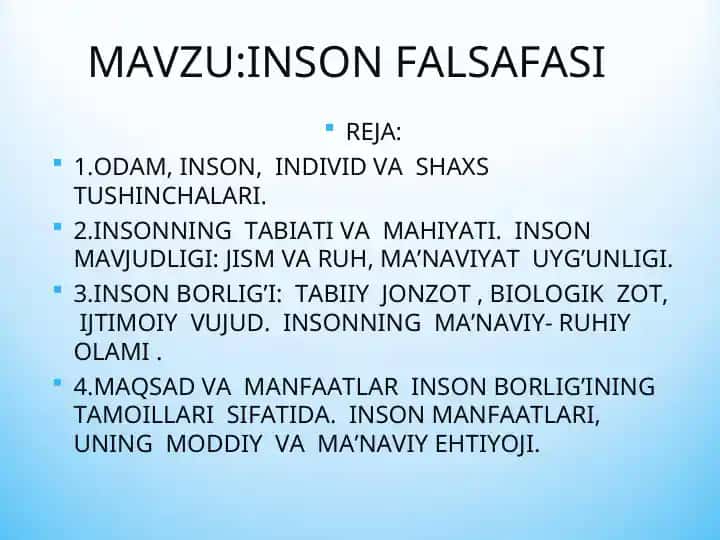 MAVZU:INSON FALSAFASI

REJA:

1.ODAM, INSON, INDIVID VA SHAXS TUSHINCHALARI.

2.INSONNING TABIATI VA MAHIYATI. INSON MAVJUDLIGI: JISM VA RUH, MA’NAVIYAT UYG’UNLIGI.

3.INSON BORLIG’I: TABIIY JONZOT , BIOLOGIK ZOT, IJTIMOIY VUJUD. INSONNING MA’NAVIY- RUHIY OLAMI .

4.MAQSAD VA MANFAATLAR INSON BORLIG’INING TAMOILLARI SIFATIDA. INSON MANFAATLARI, UNING MODDIY VA MA’NAVIY EHTIYOJI.